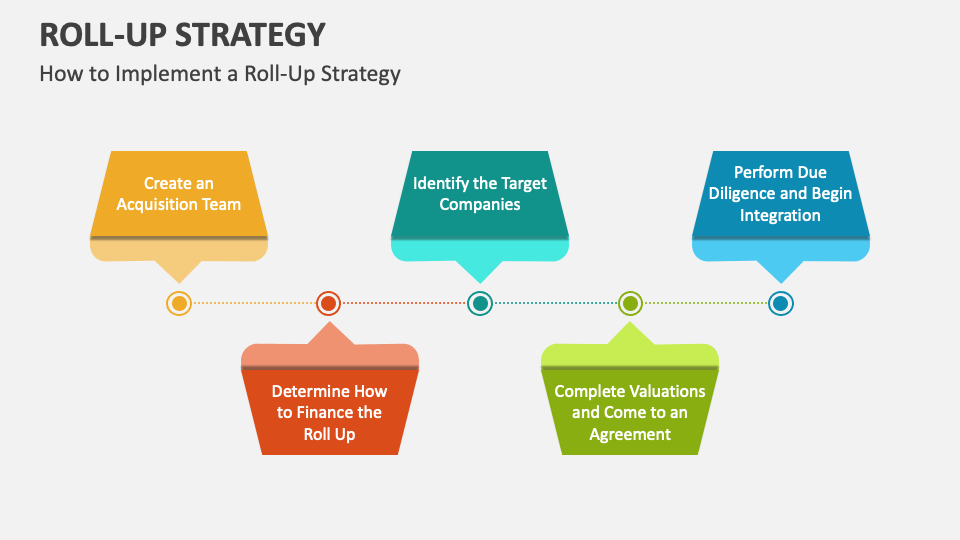 ROLL-UP STRATEGY

How to Implement a Roll-Up Strategy

Create an Acquisition Team

Determine How to Finance the Roll Up

Identify the Target Companies

Complete Valuations and Come to an Agreement

Perform Due Diligence and Begin Integration